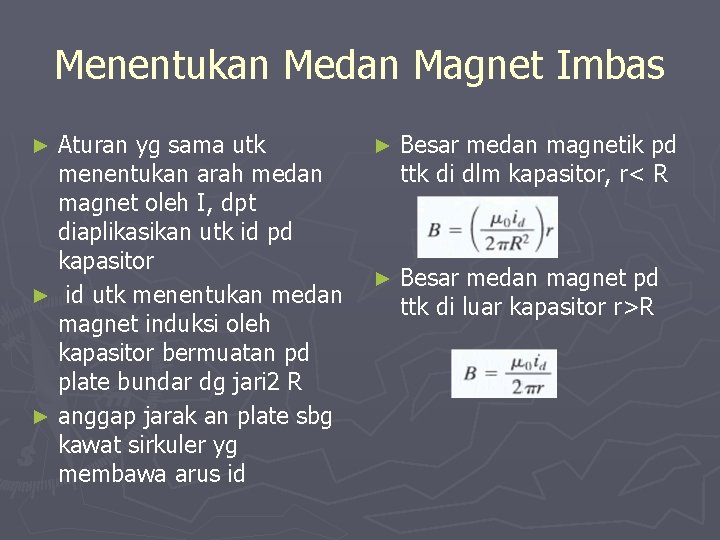 Menentukan Medan Magnet Imbas

► Aturan yg sama utk menentukan arah medan magnet oleh I, dpt diaplikasikan utk id pd kapasitor

► id utk menentukan medan magnet induksi oleh kapasitor bermuatan pd plate bundar dg jari2 R

► anggap jarak an plate sbg kawat sirkuler yg membawa arus id

► Besar medan magnetik pd ttk di dlm kapasitor, r< R

$B = \left(\frac{\mu_0 i_d}{2\pi R^2}\right) r$

► Besar medan magnet pd ttk di luar kapasitor r>R

$B = \frac{\mu_0 i_d}{2\pi r}$